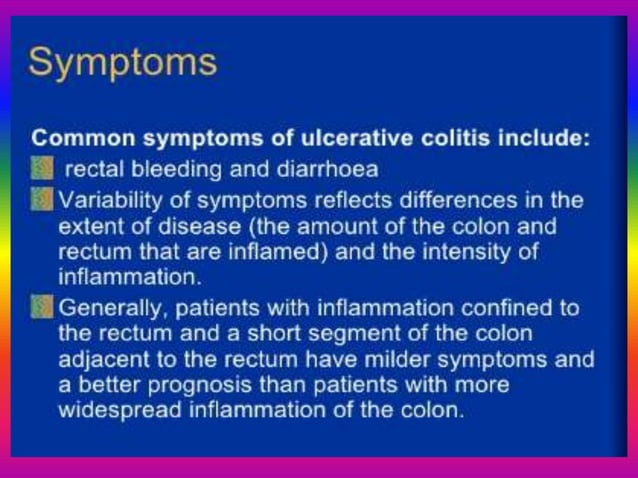 Symptoms

Common symptoms of ulcerative colitis include:

rectal bleeding and diarrhoea

Variability of symptoms reflects differences in the extent of disease (the amount of the colon and rectum that are inflamed) and the intensity of inflammation.

Generally, patients with inflammation confined to the rectum and a short segment of the colon adjacent to the rectum have milder symptoms and a better prognosis than patients with more widespread inflammation of the colon.